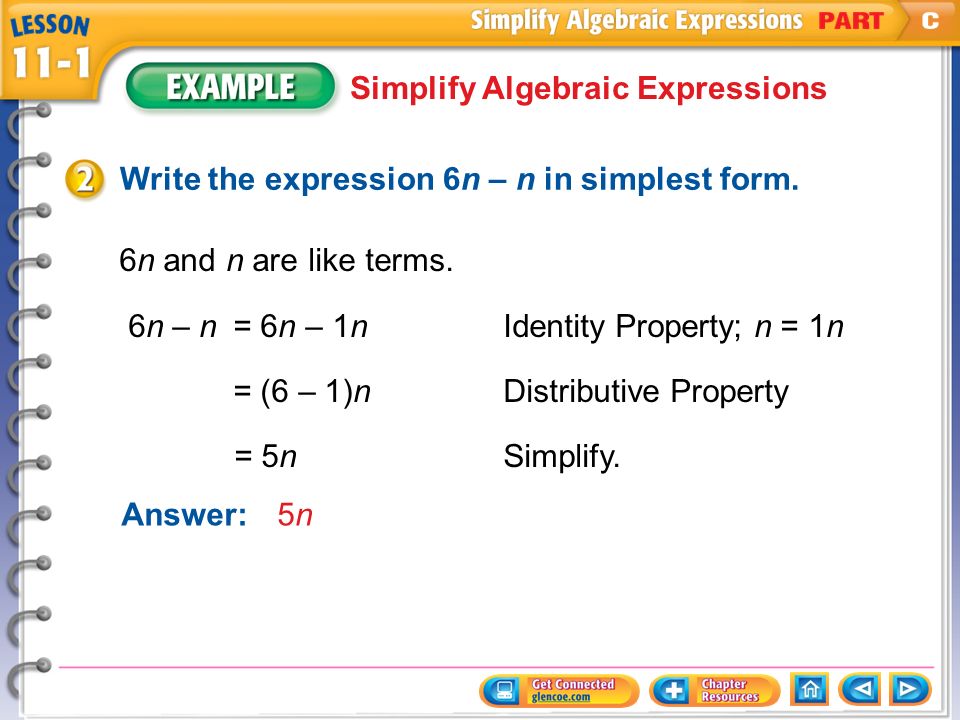 LESSON 11-1

Simplify Algebraic Expressions PART C

EXAMPLE Simplify Algebraic Expressions

2 Write the expression $6n - n$ in simplest form.

$6n$ and $n$ are like terms.

$6n - n = 6n - 1n$ Identity Property; $n = 1n$

$= (6 - 1)n$ Distributive Property

$= 5n$ Simplify.

Answer: $5n$

Get Connected glencoe.com

Chapter Resources